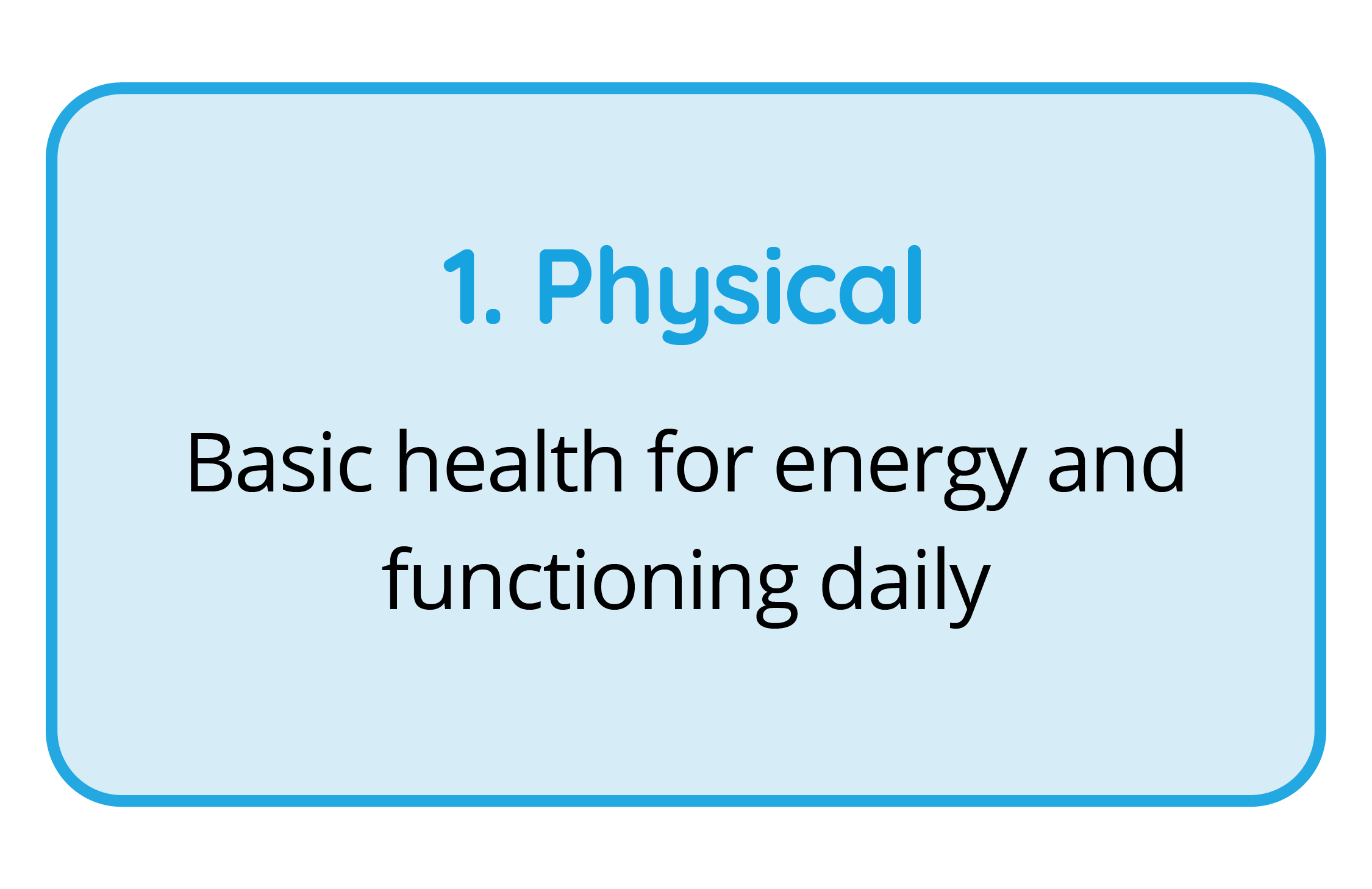 1. Physical

Basic health for energy and functioning daily